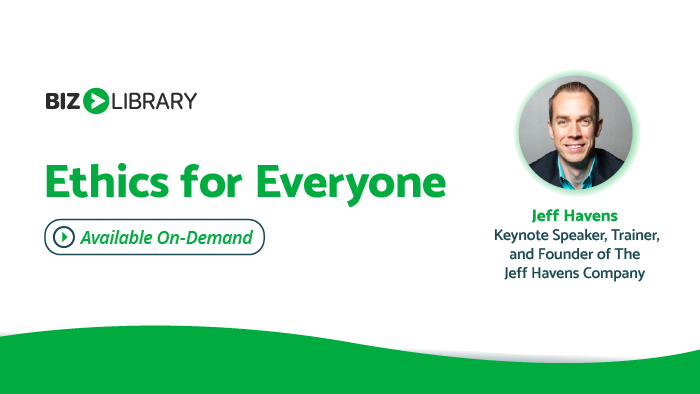 BIZ LIBRARY

Ethics for Everyone

Available On-Demand

Jeff Havens
Keynote Speaker, Trainer, and Founder of The Jeff Havens Company